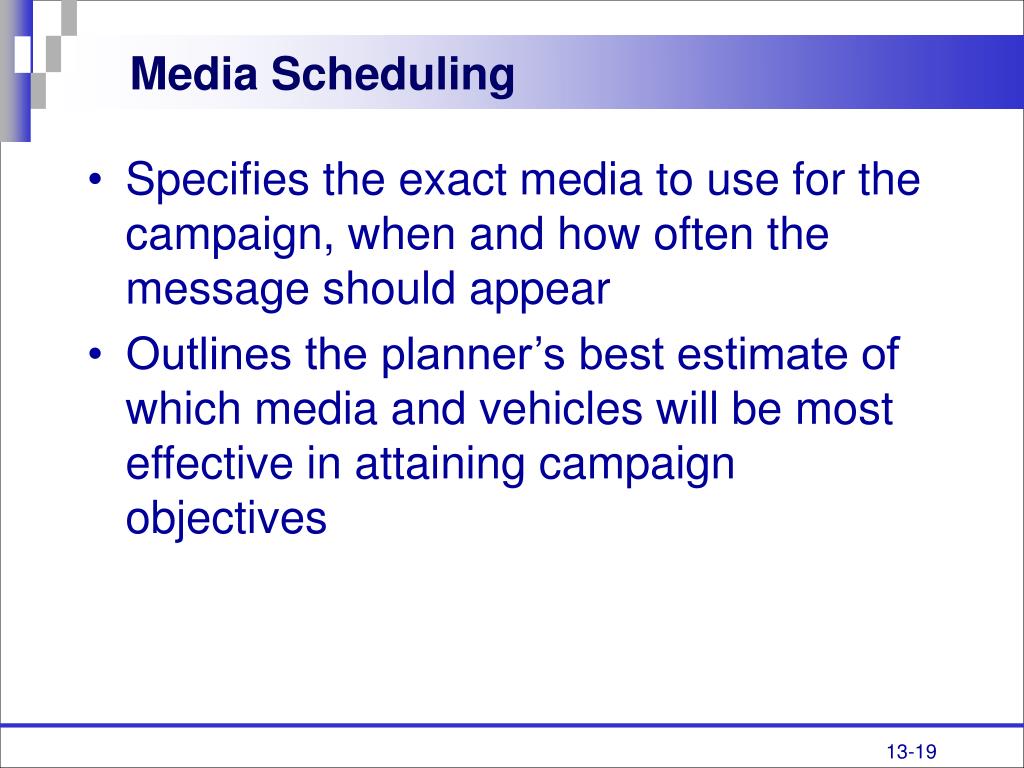 Media Scheduling

• Specifies the exact media to use for the campaign, when and how often the message should appear

• Outlines the planner’s best estimate of which media and vehicles will be most effective in attaining campaign objectives

13-19